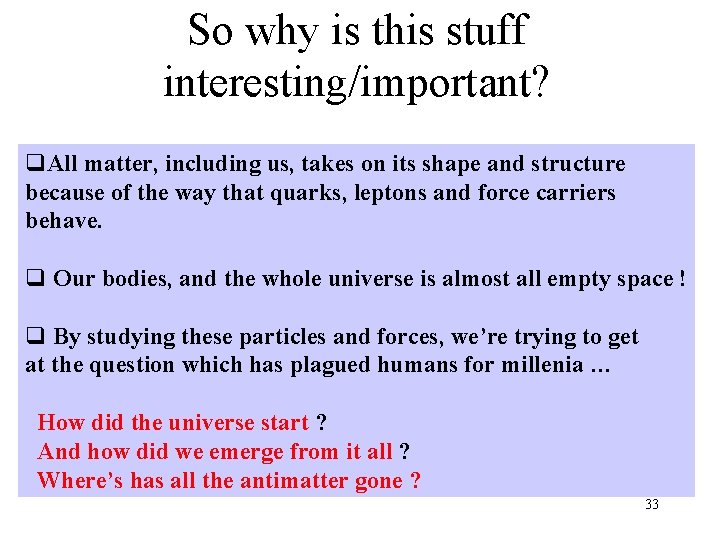 So why is this stuff interesting/important?

❑All matter, including us, takes on its shape and structure because of the way that quarks, leptons and force carriers behave.

❑ Our bodies, and the whole universe is almost all empty space !

❑ By studying these particles and forces, we're trying to get at the question which has plagued humans for millenia …

How did the universe start ?
And how did we emerge from it all ?
Where's has all the antimatter gone ?

33